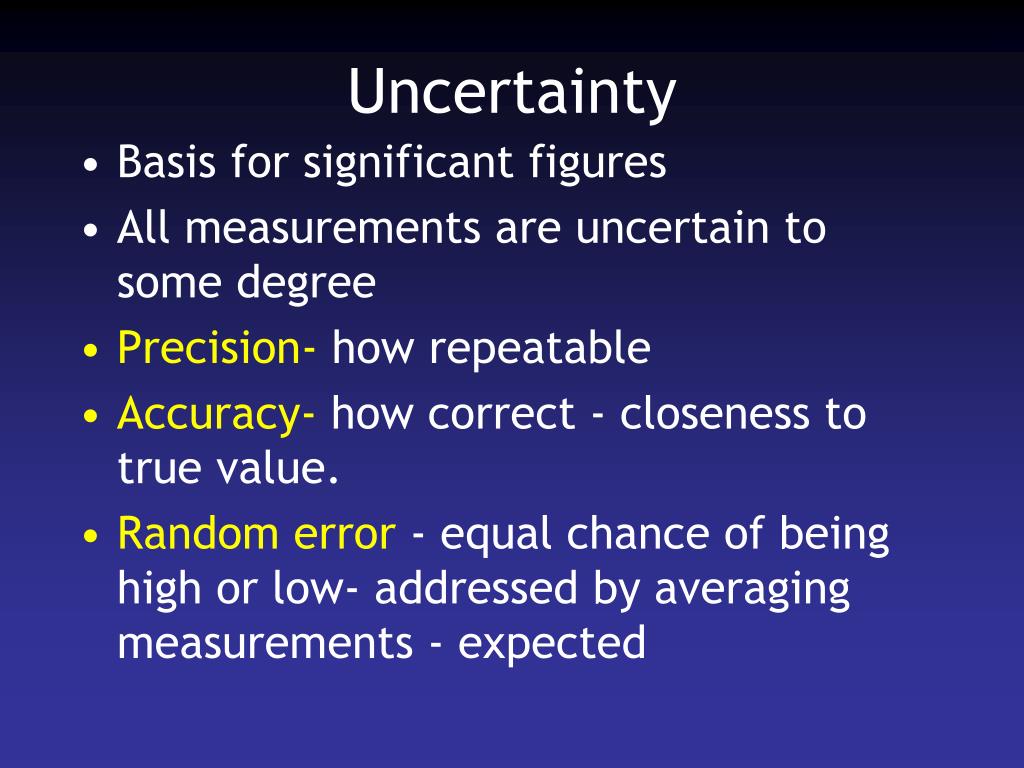 Uncertainty

• Basis for significant figures
• All measurements are uncertain to some degree
• Precision- how repeatable
• Accuracy- how correct - closeness to true value.
• Random error - equal chance of being high or low- addressed by averaging measurements - expected